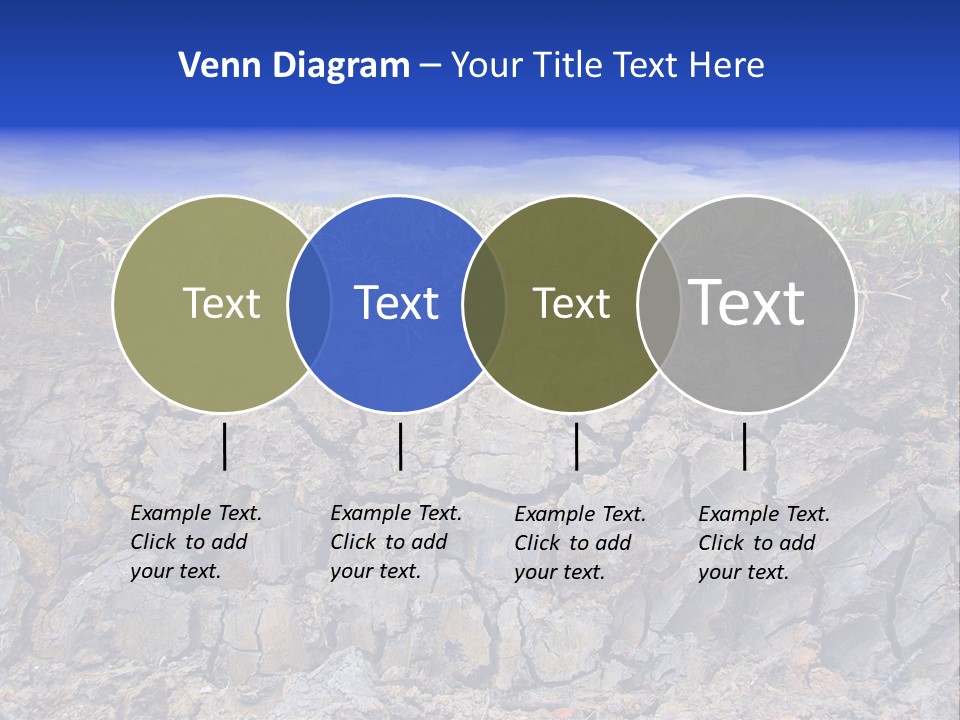 Venn Diagram – Your Title Text Here

Text

Text

Text

Text

Example Text. Click to add your text.

Example Text. Click to add your text.

Example Text. Click to add your text.

Example Text. Click to add your text.